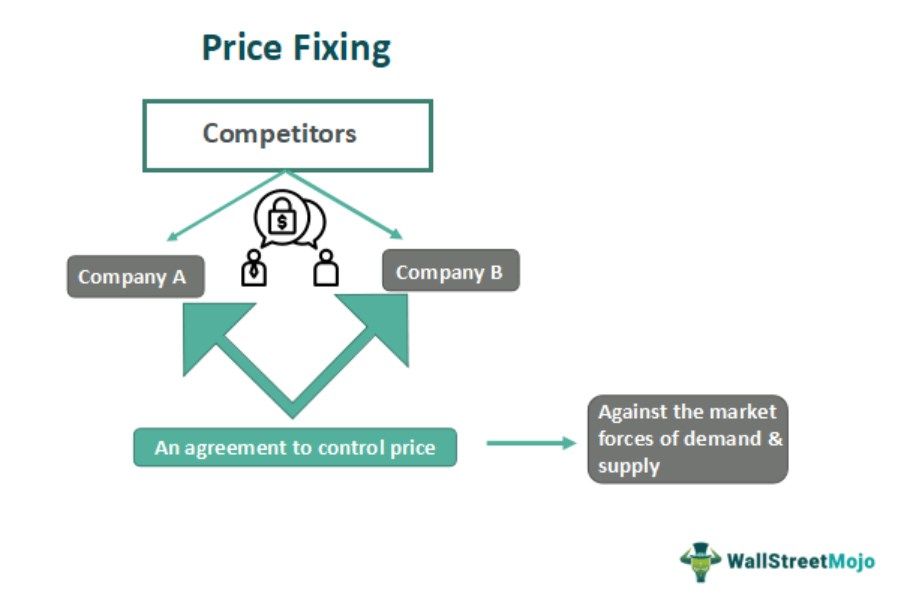 Price Fixing

Competitors

$

Company A

Company B

An agreement to control price

Against the market forces of demand & supply

WallStreetMojo